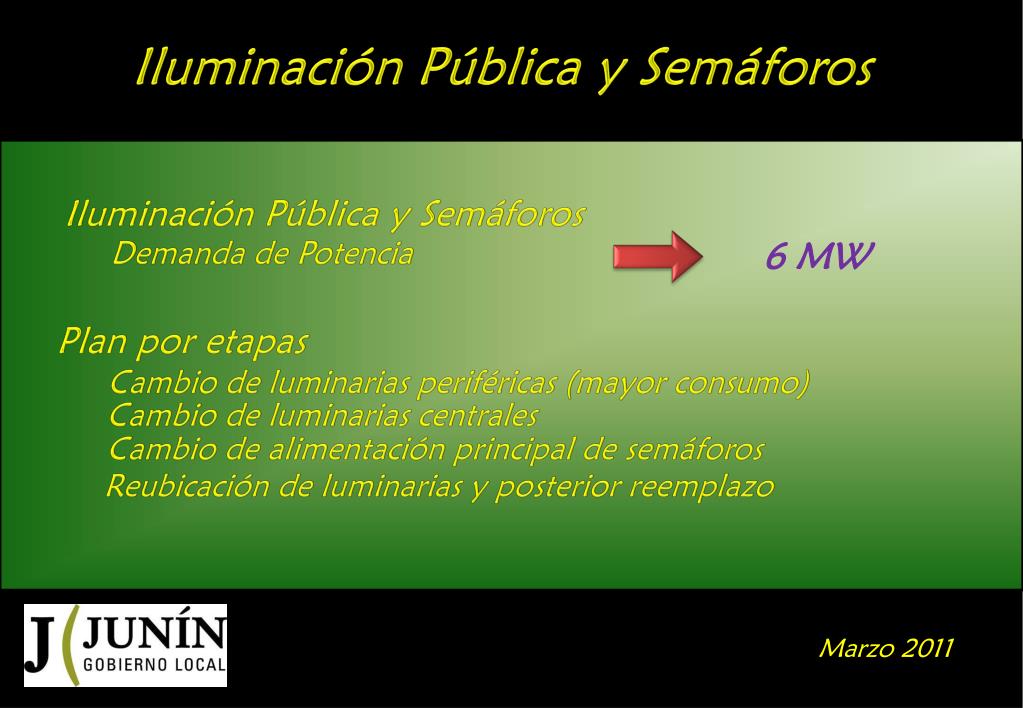 Iluminación Pública y Semáforos

Iluminación Pública y Semáforos
Demanda de Potencia

6 MW

Plan por etapas
Cambio de luminarias periféricas (mayor consumo)
Cambio de luminarias centrales
Cambio de alimentación principal de semáforos
Reubicación de luminarias y posterior reemplazo

J JUNÍN
GOBIERNO LOCAL

Marzo 2011